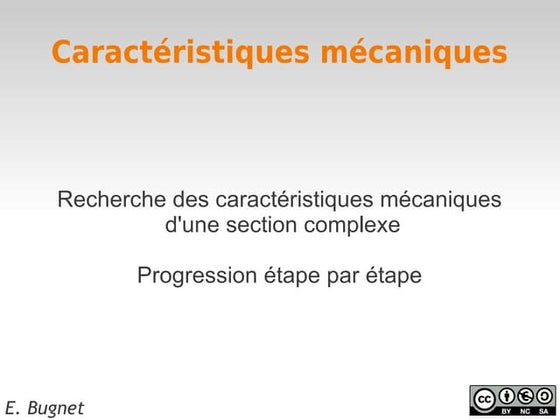 Caractéristiques mécaniques

Recherche des caractéristiques mécaniques d'une section complexe

Progression étape par étape

E. Bugnet

cc BY NC SA